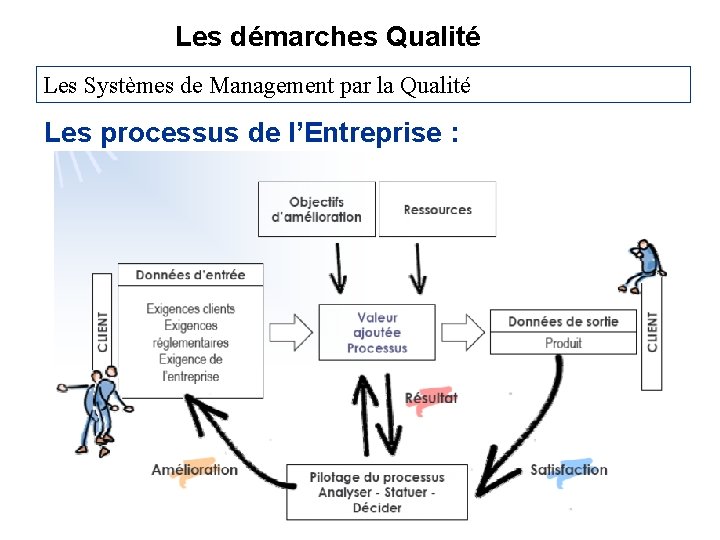 Les démarches Qualité

Les Systèmes de Management par la Qualité

Les processus de l'Entreprise :

Objectifs d'amélioration

Ressources

CLIENT

Données d'entrée

Exigences clients
Exigences réglementaires
Exigence de l'entreprise

Valeur ajoutée Processus

Données de sortie

Produit

CLIENT

Résultat

Amélioration

Pilotage du processus
Analyser - Statuer - Décider

Satisfaction